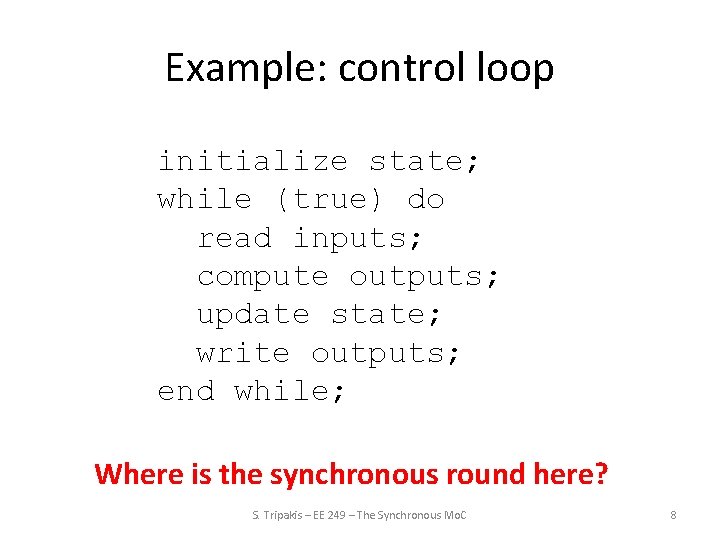 Example: control loop

initialize state;
while (true) do
  read inputs;
  compute outputs;
  update state;
  write outputs;
end while;

Where is the synchronous round here?

S. Tripakis – EE 249 – The Synchronous MoC

8